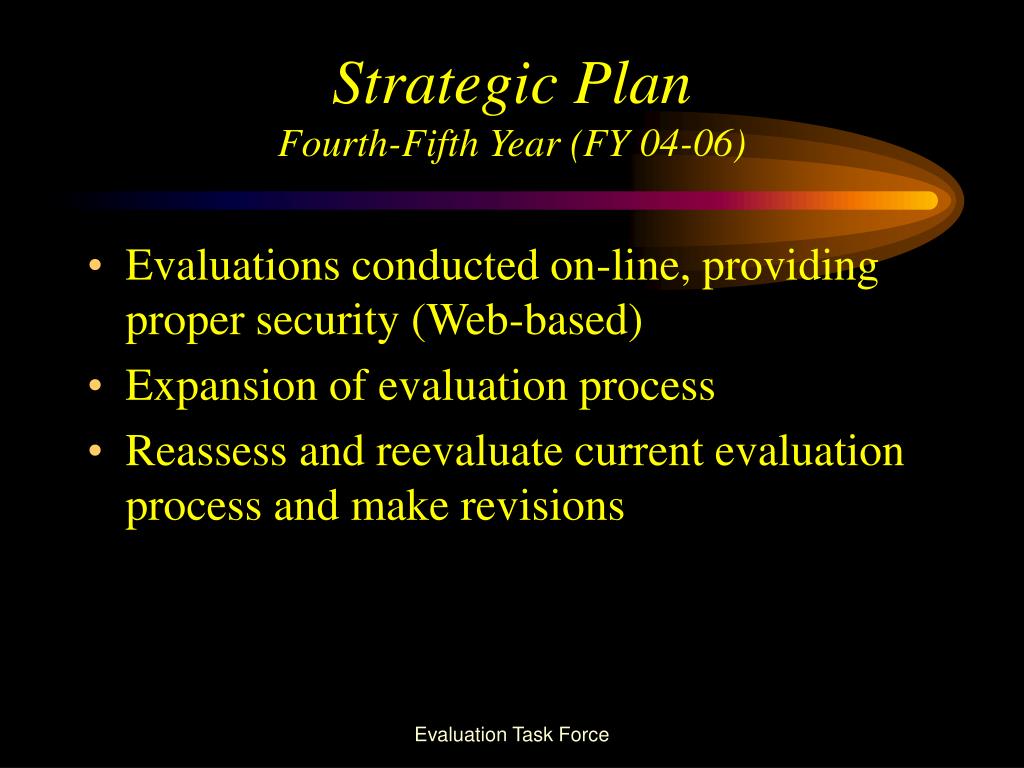 Strategic Plan
Fourth-Fifth Year (FY 04-06)

• Evaluations conducted on-line, providing proper security (Web-based)
• Expansion of evaluation process
• Reassess and reevaluate current evaluation process and make revisions

Evaluation Task Force